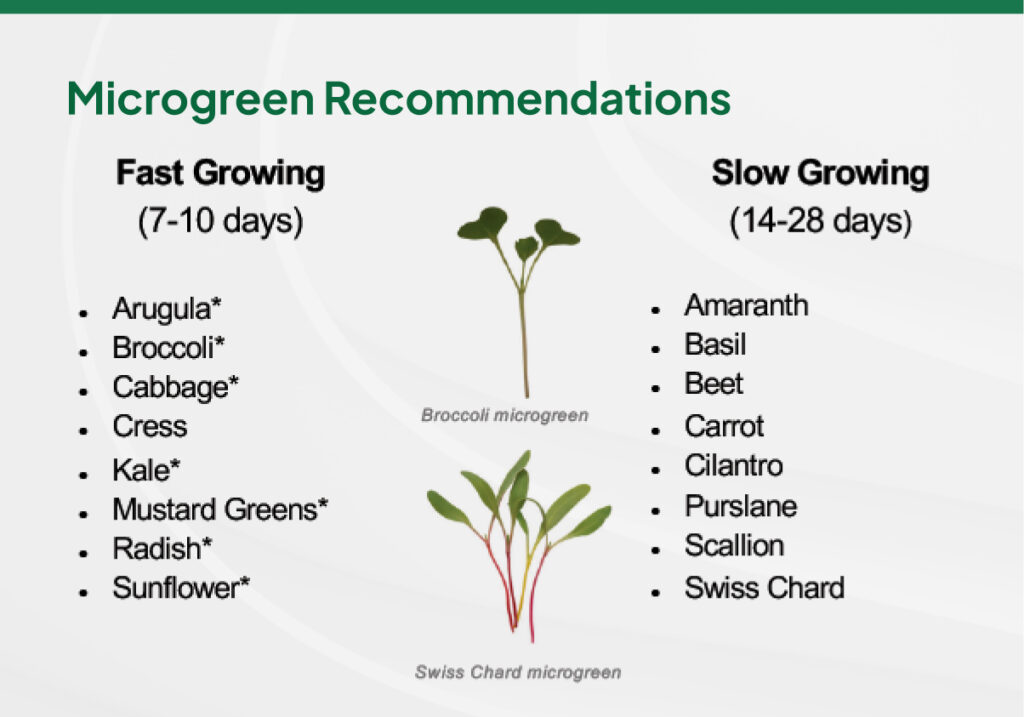 Microgreen Recommendations

Fast Growing
(7-10 days)

- Arugula*
- Broccoli*
- Cabbage*
- Cress
- Kale*
- Mustard Greens*
- Radish*
- Sunflower*

Broccoli microgreen

Swiss Chard microgreen

Slow Growing
(14-28 days)

- Amaranth
- Basil
- Beet
- Carrot
- Cilantro
- Purslane
- Scallion
- Swiss Chard